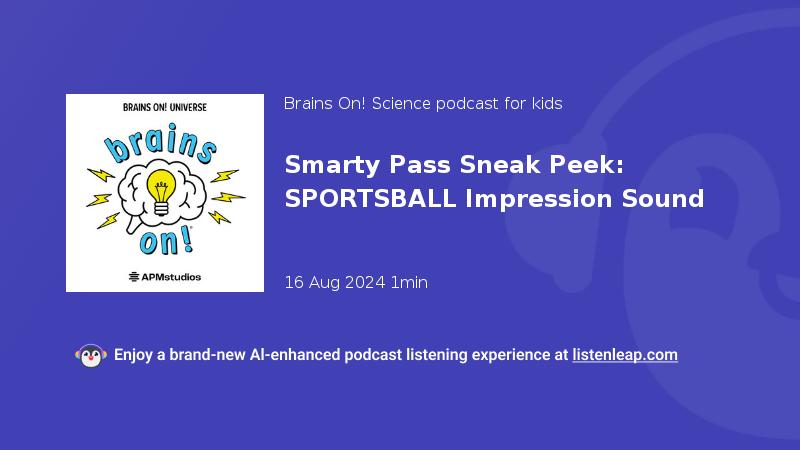 BRAINS ON! UNIVERSE

brains on!

APMstudios

Brains On! Science podcast for kids

Smarty Pass Sneak Peek: SPORTSBALL Impression Sound

16 Aug 2024 1min

Enjoy a brand-new AI-enhanced podcast listening experience at listenleap.com